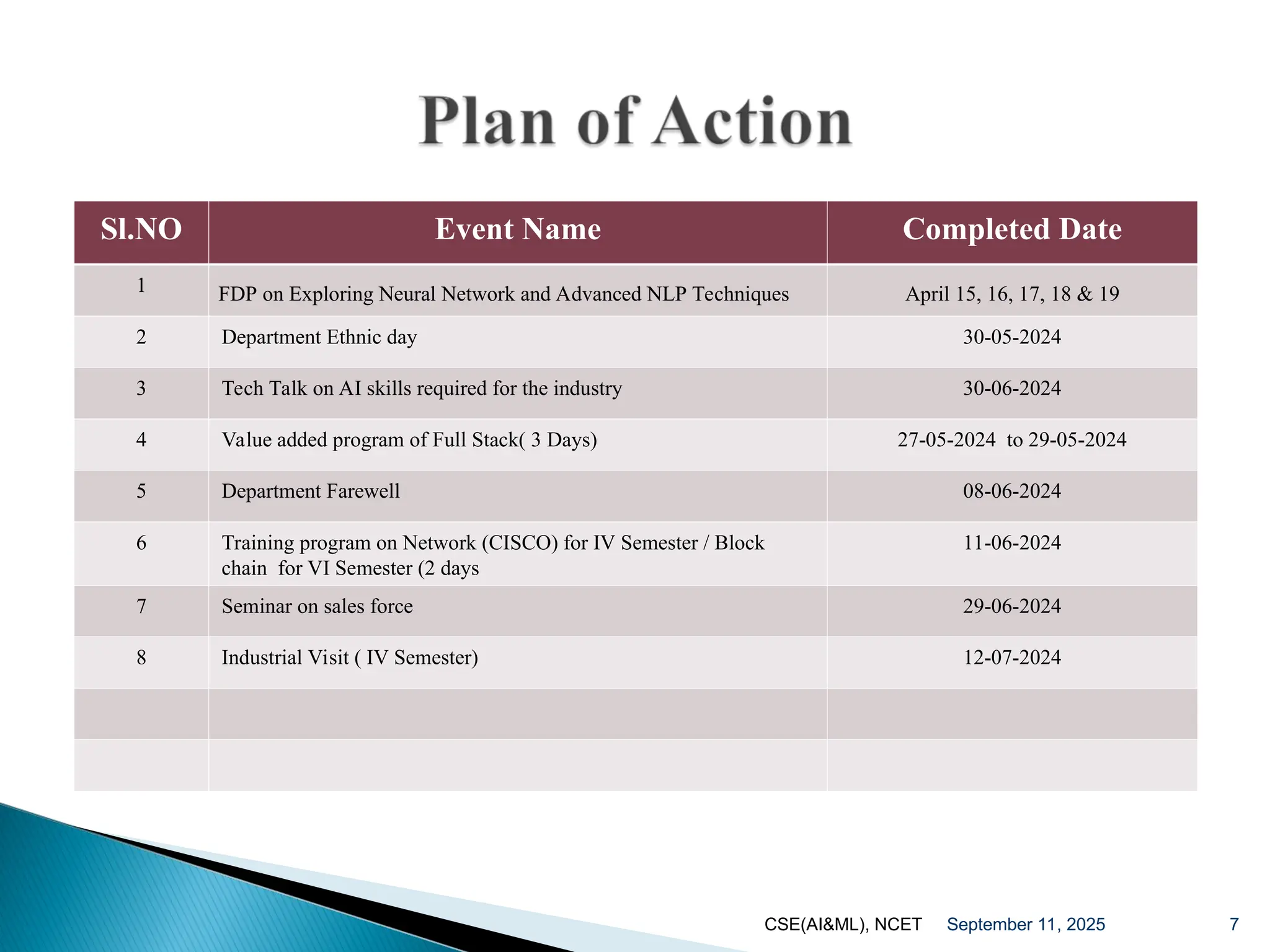 Plan of Action

| Sl.NO | Event Name | Completed Date |
|---|---|---|
| 1 | FDP on Exploring Neural Network and Advanced NLP Techniques | April 15, 16, 17, 18 & 19 |
| 2 | Department Ethnic day | 30-05-2024 |
| 3 | Tech Talk on AI skills required for the industry | 30-06-2024 |
| 4 | Value added program of Full Stack( 3 Days) | 27-05-2024 to 29-05-2024 |
| 5 | Department Farewell | 08-06-2024 |
| 6 | Training program on Network (CISCO) for IV Semester / Block chain for VI Semester (2 days | 11-06-2024 |
| 7 | Seminar on sales force | 29-06-2024 |
| 8 | Industrial Visit ( IV Semester) | 12-07-2024 |
| | | |
| | | |

CSE(AI&ML), NCET September 11, 2025 7